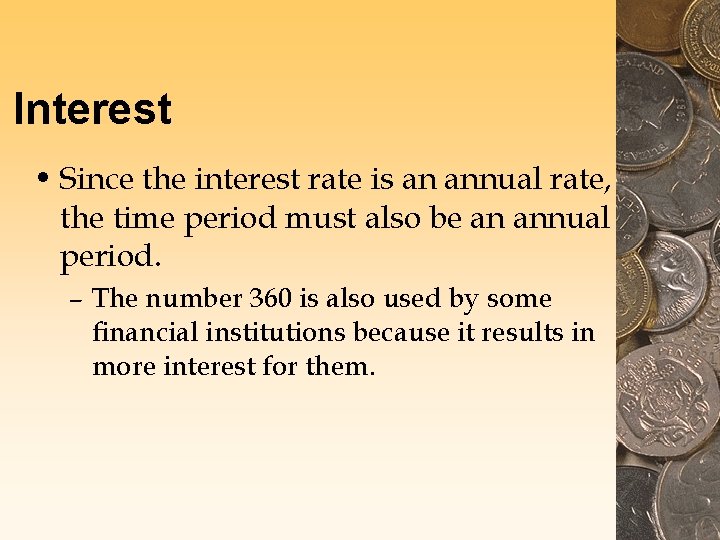 Interest

• Since the interest rate is an annual rate, the time period must also be an annual period.

– The number 360 is also used by some financial institutions because it results in more interest for them.